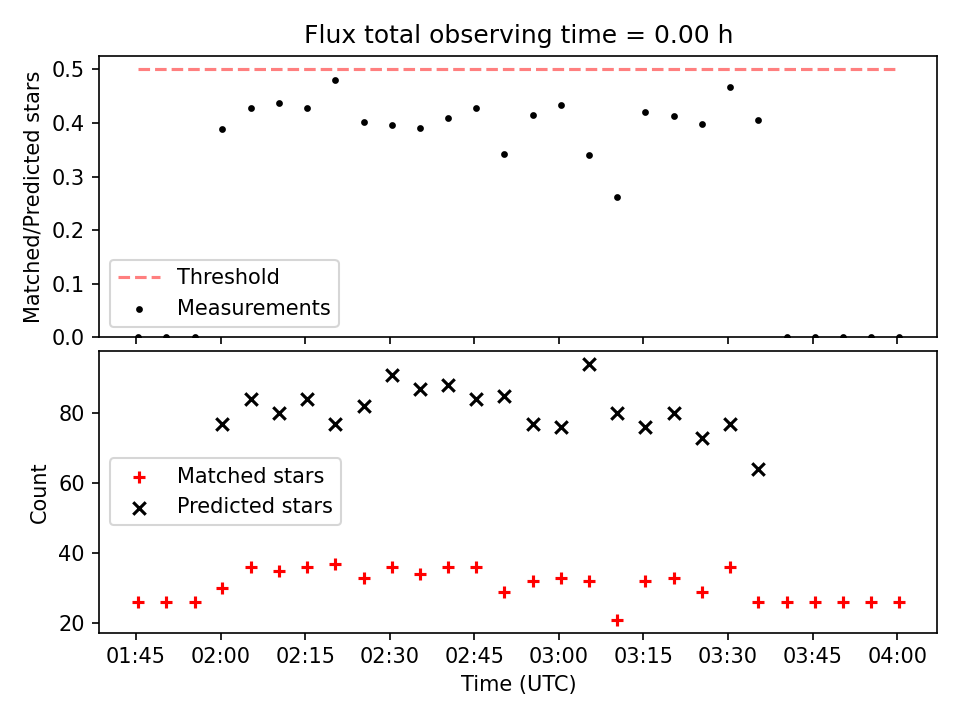 Flux total observing time = 0.00 h

Matched/Predicted stars

0.5
0.4
0.3
0.2
0.1
0.0

Threshold
Measurements

Count

80
60
40
20

Matched stars
Predicted stars

01:45 02:00 02:15 02:30 02:45 03:00 03:15 03:30 03:45 04:00

Time (UTC)